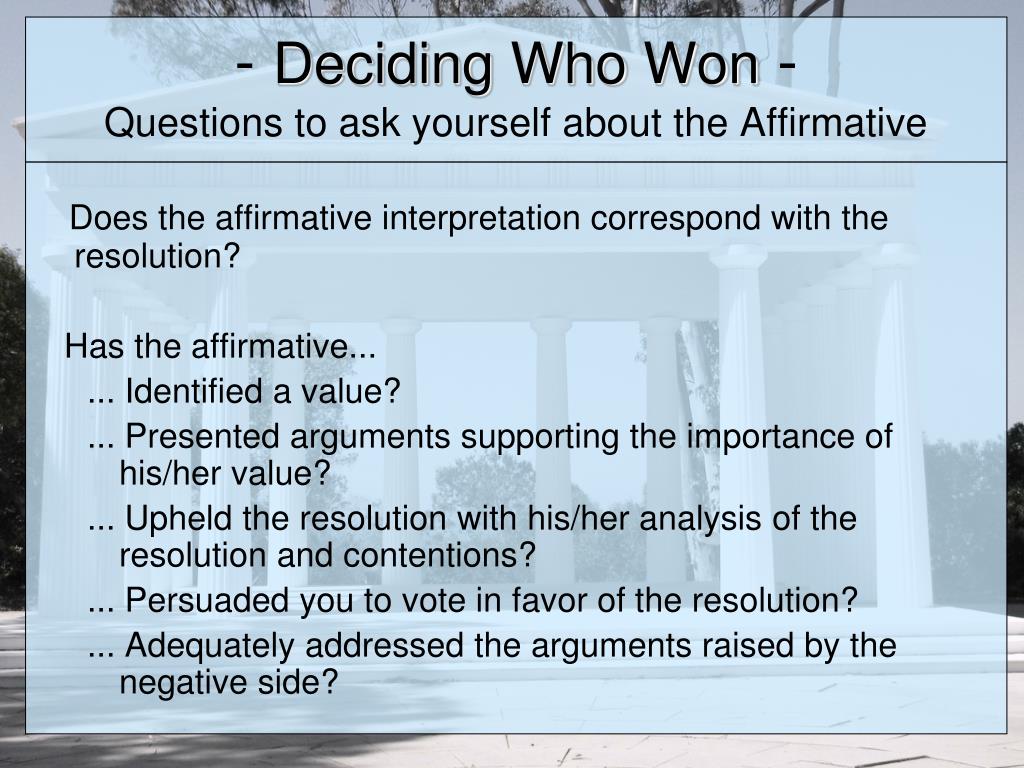 - Deciding Who Won -
Questions to ask yourself about the Affirmative

Does the affirmative interpretation correspond with the resolution?

Has the affirmative...
... Identified a value?
... Presented arguments supporting the importance of his/her value?
... Upheld the resolution with his/her analysis of the resolution and contentions?
... Persuaded you to vote in favor of the resolution?
... Adequately addressed the arguments raised by the negative side?